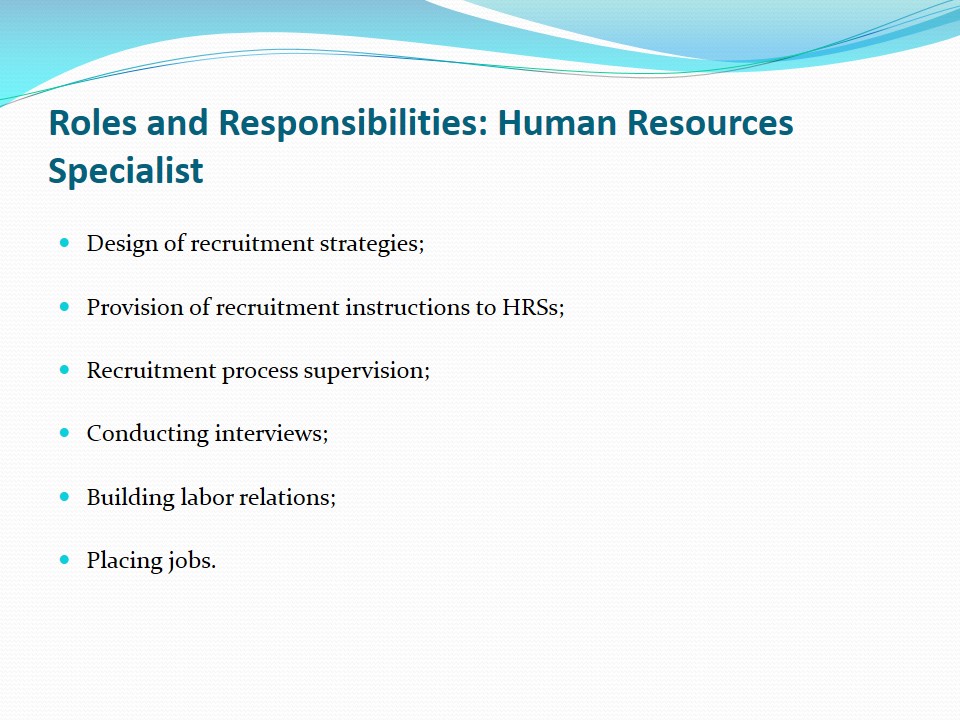 Roles and Responsibilities: Human Resources Specialist

- Design of recruitment strategies;
- Provision of recruitment instructions to HRSs;
- Recruitment process supervision;
- Conducting interviews;
- Building labor relations;
- Placing jobs.